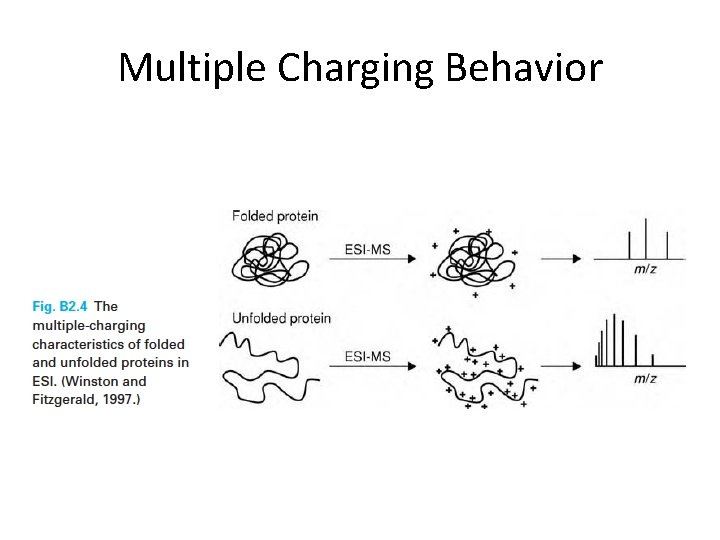 Multiple Charging Behavior

Fig. B2.4 The multiple-charging characteristics of folded and unfolded proteins in ESI. (Winston and Fitzgerald, 1997.)

Folded protein

ESI-MS

$m/z$

Unfolded protein

ESI-MS

$m/z$